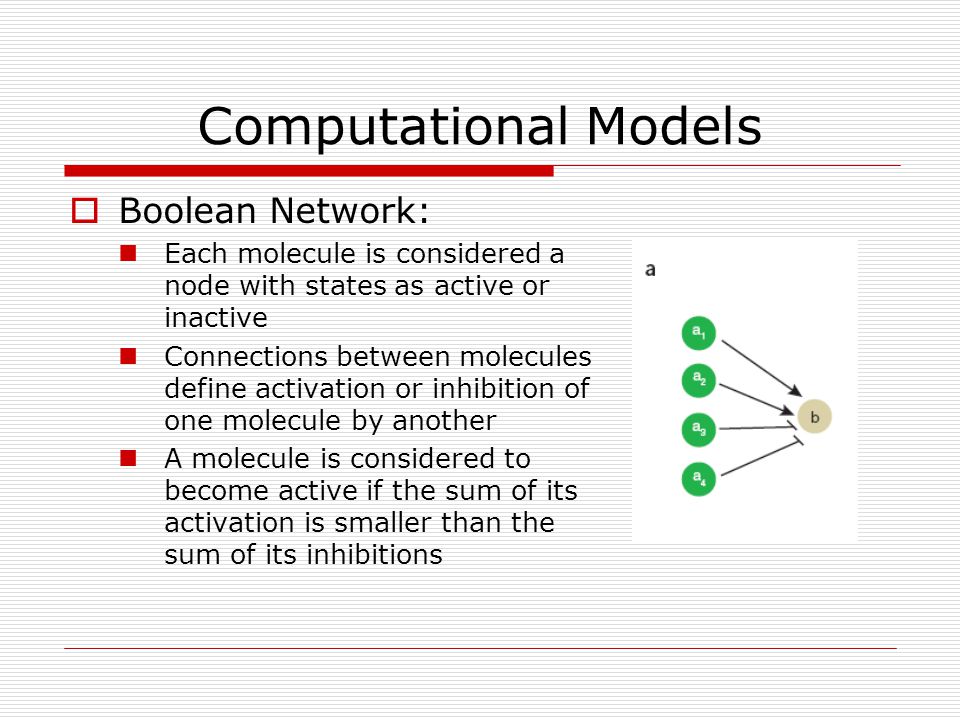 Computational Models

Boolean Network:

Each molecule is considered a node with states as active or inactive

Connections between molecules define activation or inhibition of one molecule by another

A molecule is considered to become active if the sum of its activation is smaller than the sum of its inhibitions

a

$a_1$

$a_2$

$a_3$

$a_4$

b